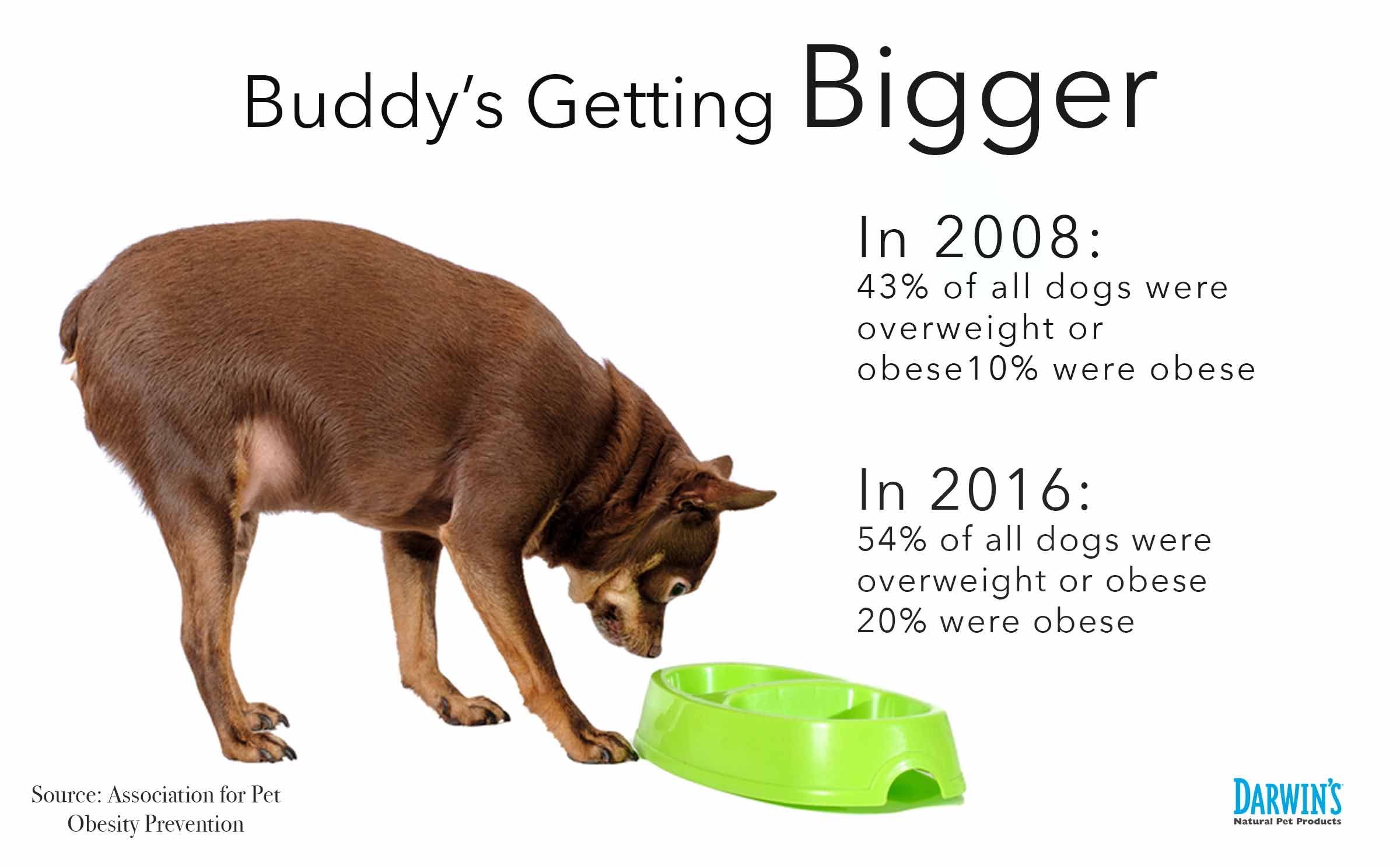 Buddy's Getting Bigger

In 2008:
43% of all dogs were overweight or obese10% were obese

In 2016:
54% of all dogs were overweight or obese 20% were obese

Source: Association for Pet Obesity Prevention

DARWIN'S
Natural Pet Products